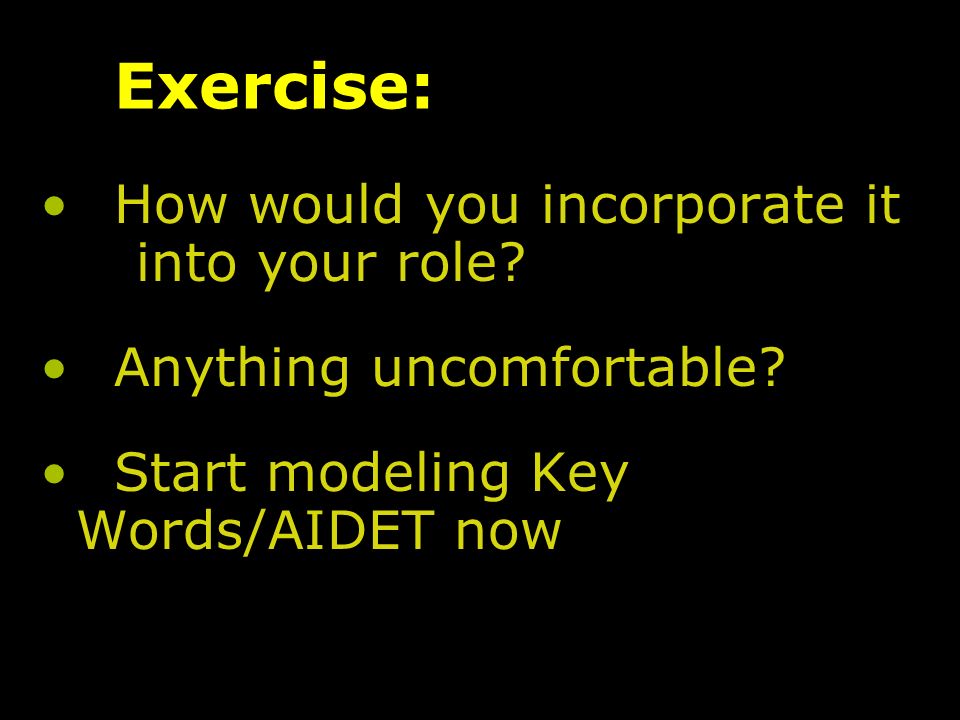 Exercise:

• How would you incorporate it into your role?

• Anything uncomfortable?

• Start modeling Key Words/AIDET now